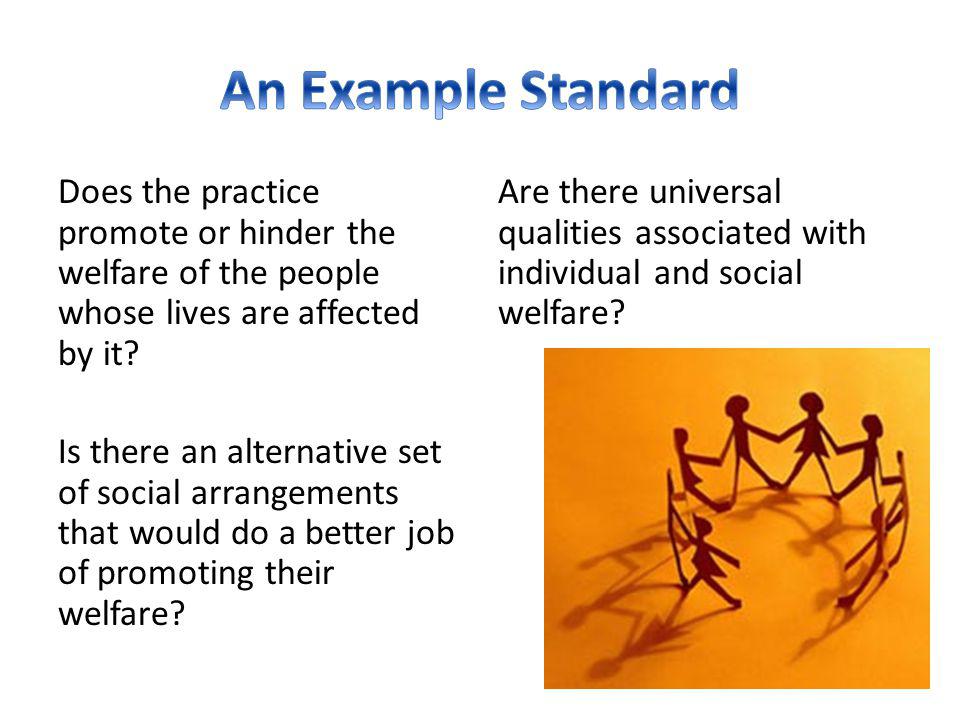 An Example Standard

Does the practice promote or hinder the welfare of the people whose lives are affected by it?

Is there an alternative set of social arrangements that would do a better job of promoting their welfare?

Are there universal qualities associated with individual and social welfare?